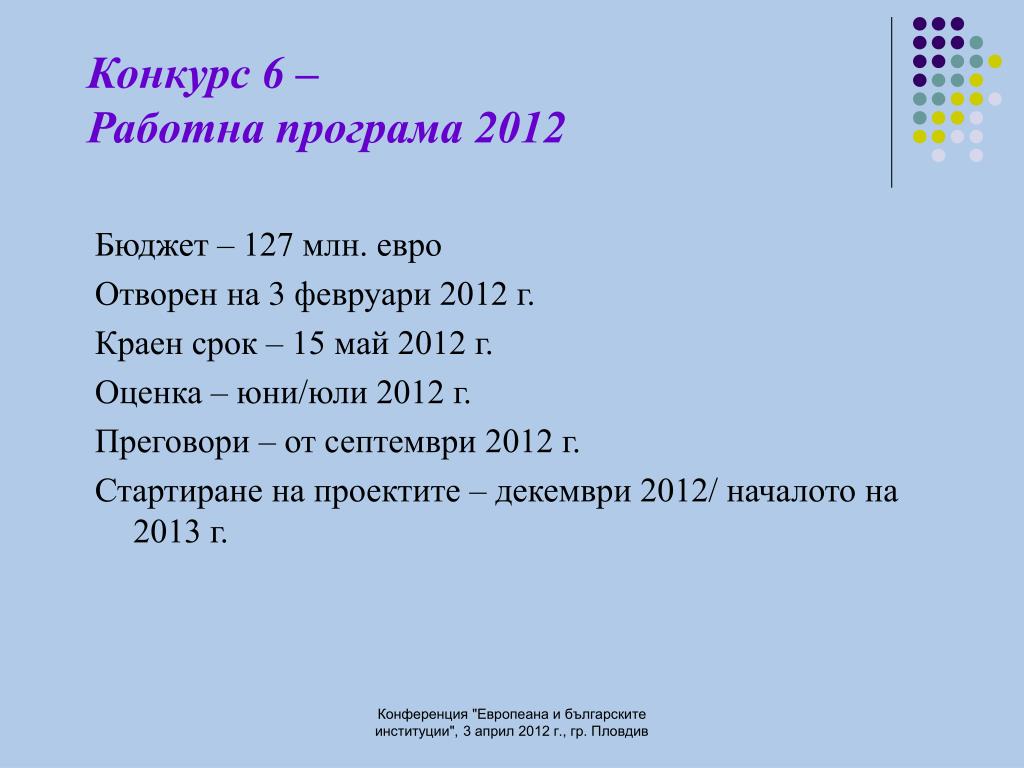 Конкурс 6 –
Работна програма 2012

Бюджет – 127 млн. евро

Отворен на 3 февруари 2012 г.

Краен срок – 15 май 2012 г.

Оценка – юни/юли 2012 г.

Преговори – от септември 2012 г.

Стартиране на проектите – декември 2012/ началото на 2013 г.

Конференция "Европеана и българските институции", 3 април 2012 г., гр. Пловдив